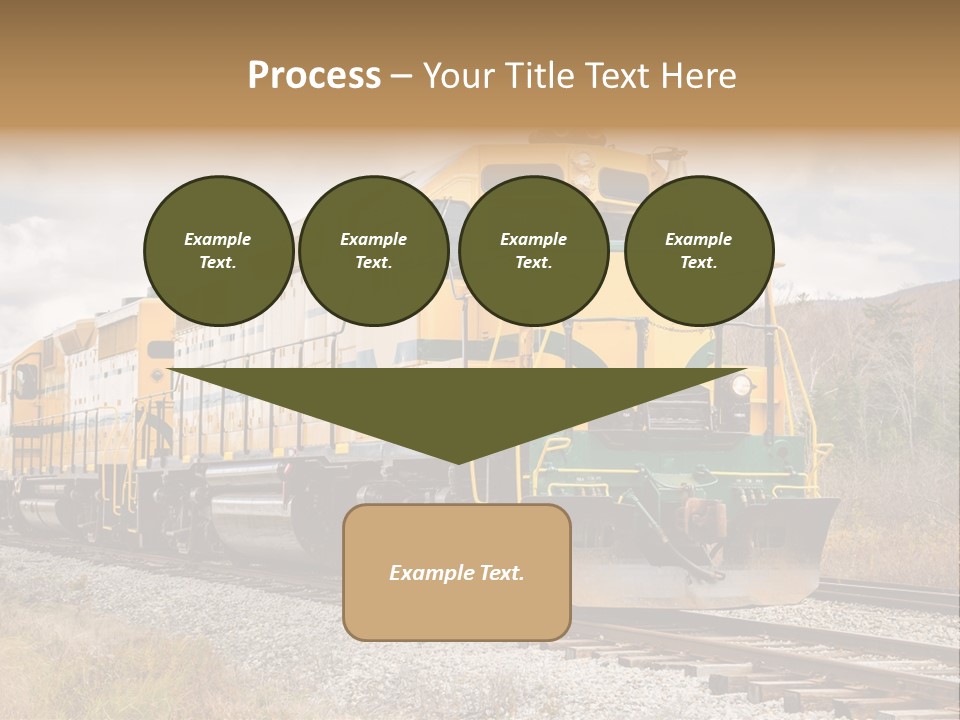 Process – Your Title Text Here

Example Text.

Example Text.

Example Text.

Example Text.

Example Text.